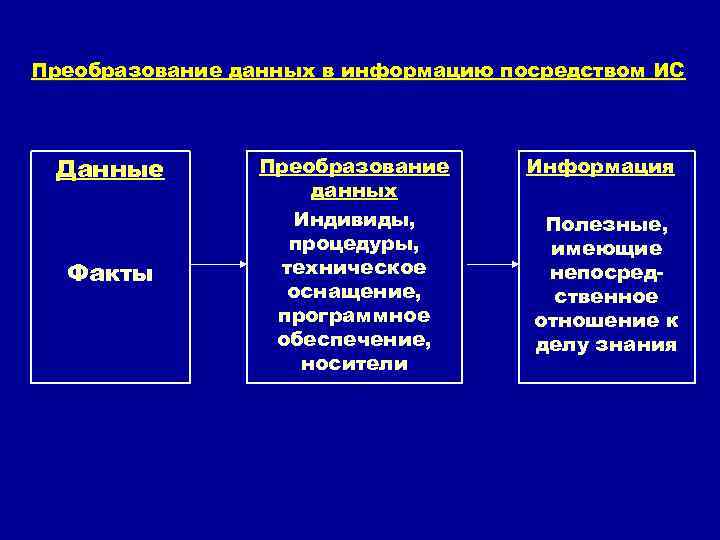 Преобразование данных в информацию посредством ИС

Данные

Факты

Преобразование данных

Индивиды, процедуры, техническое оснащение, программное обеспечение, носители

Информация

Полезные, имеющие непосредственное отношение к делу знания